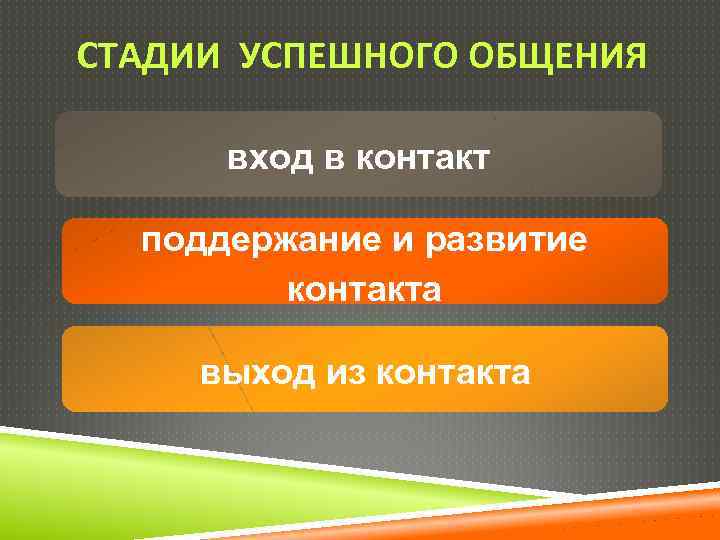 СТАДИИ УСПЕШНОГО ОБЩЕНИЯ

вход в контакт

поддержание и развитие контакта

выход из контакта